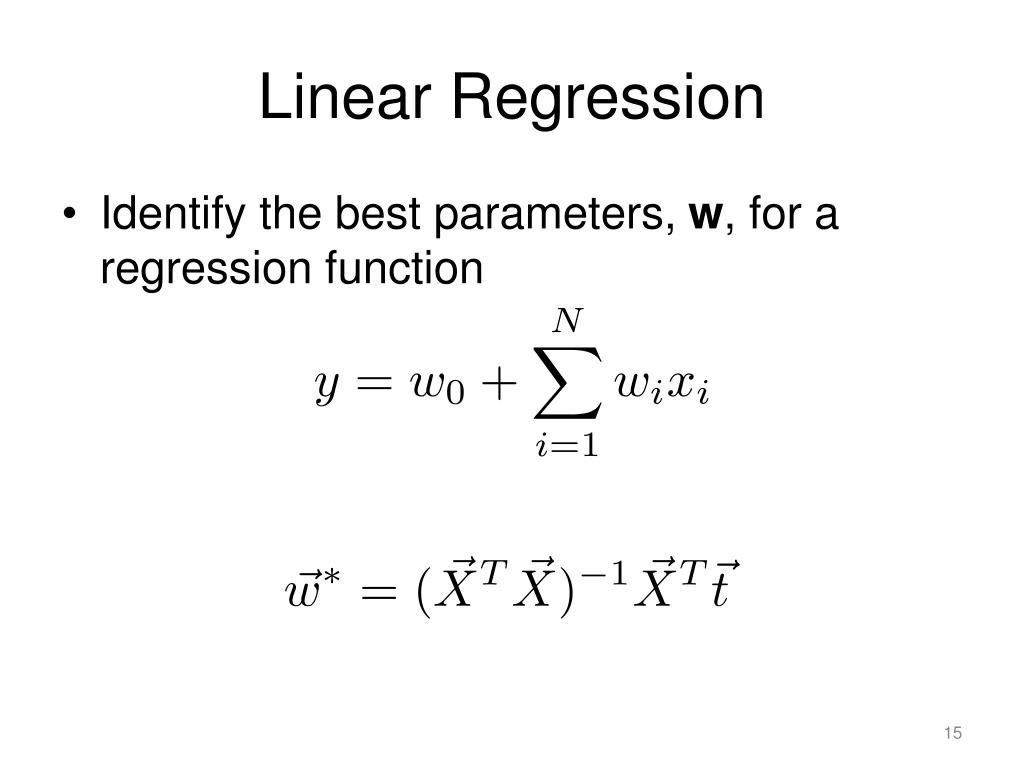 Linear Regression

• Identify the best parameters, **w**, for a regression function

$y = w_0 + \sum_{i=1}^{N} w_i x_i$

$\vec{w}^* = (\vec{X}^T \vec{X})^{-1} \vec{X}^T \vec{t}$

15